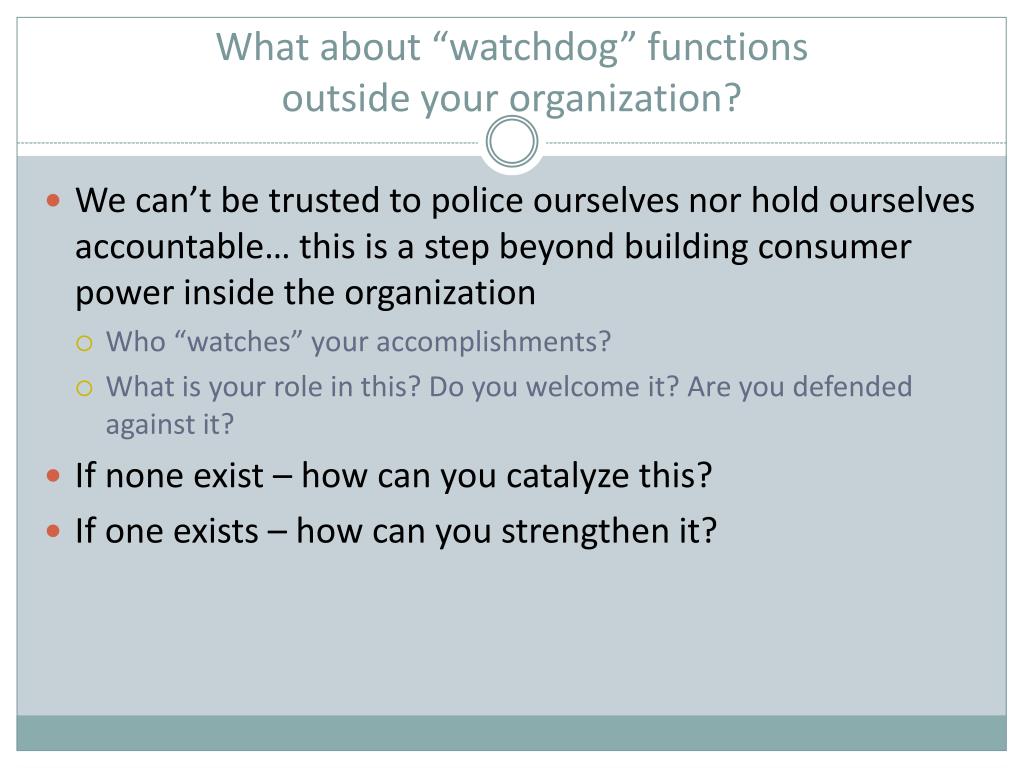 What about “watchdog” functions outside your organization?

- We can’t be trusted to police ourselves nor hold ourselves accountable… this is a step beyond building consumer power inside the organization
  - Who “watches” your accomplishments?
  - What is your role in this? Do you welcome it? Are you defended against it?
- If none exist – how can you catalyze this?
- If one exists – how can you strengthen it?